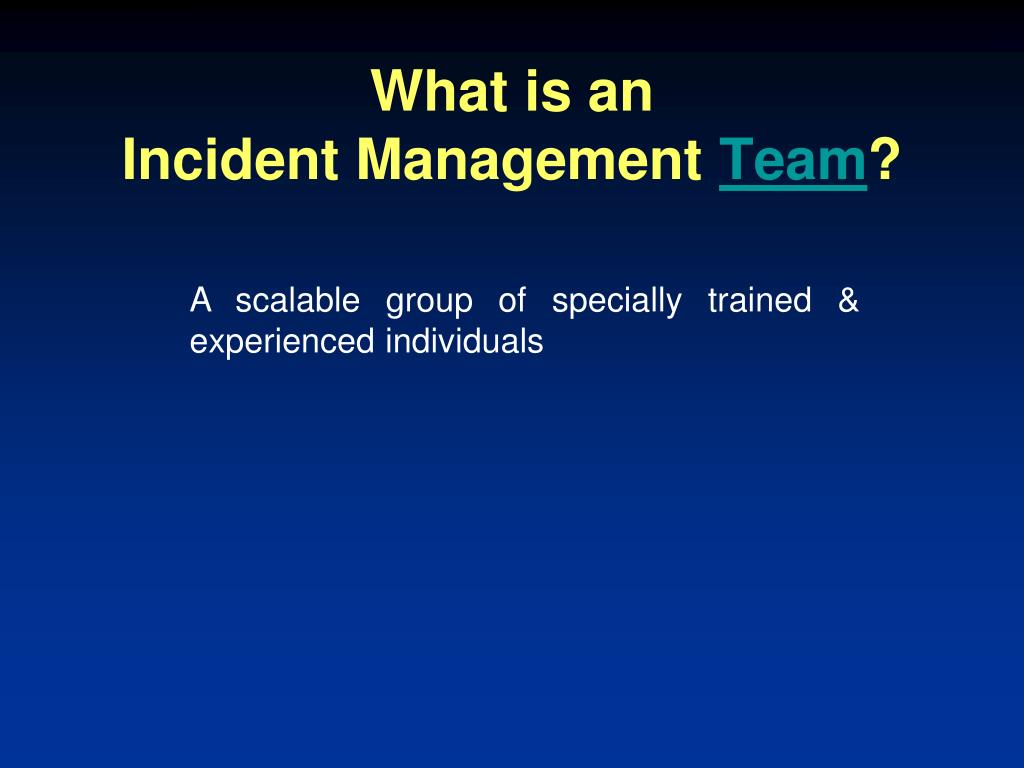 What is an
Incident Management Team?

A scalable group of specially trained & experienced individuals